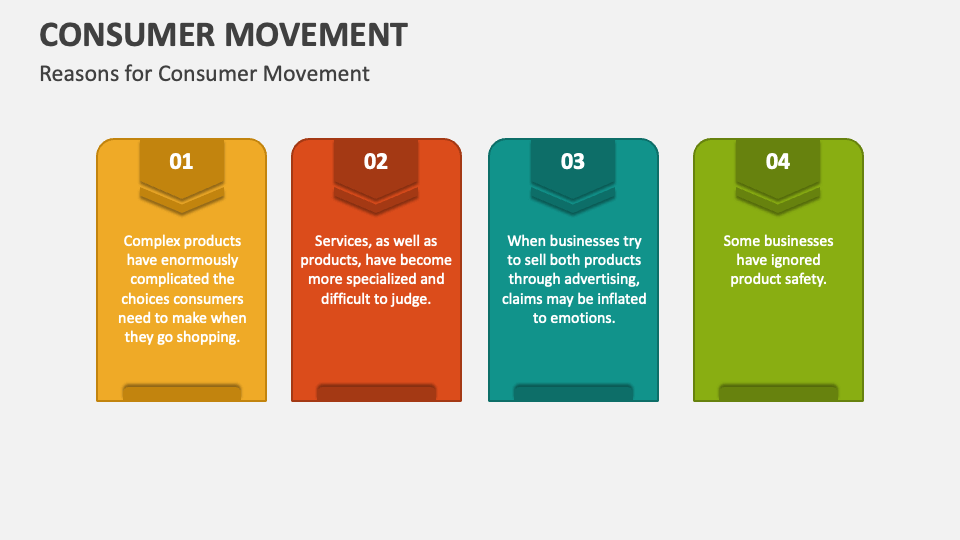 CONSUMER MOVEMENT

Reasons for Consumer Movement

01

Complex products have enormously complicated the choices consumers need to make when they go shopping.

02

Services, as well as products, have become more specialized and difficult to judge.

03

When businesses try to sell both products through advertising, claims may be inflated to emotions.

04

Some businesses have ignored product safety.